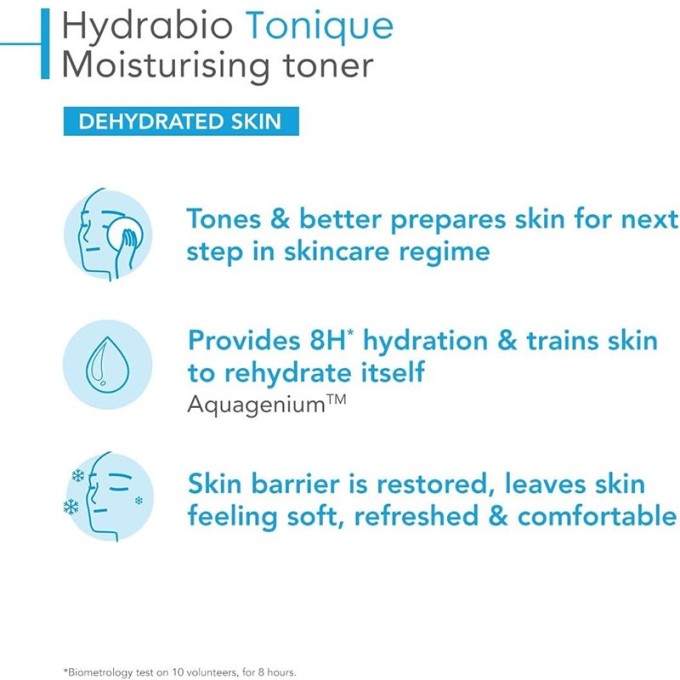 Hydrabio Tonique
Moisturising toner

DEHYDRATED SKIN

Tones & better prepares skin for next step in skincare regime

Provides 8H* hydration & trains skin to rehydrate itself
Aquagenium™

Skin barrier is restored, leaves skin feeling soft, refreshed & comfortable

*Biometrology test on 10 volunteers, for 8 hours.